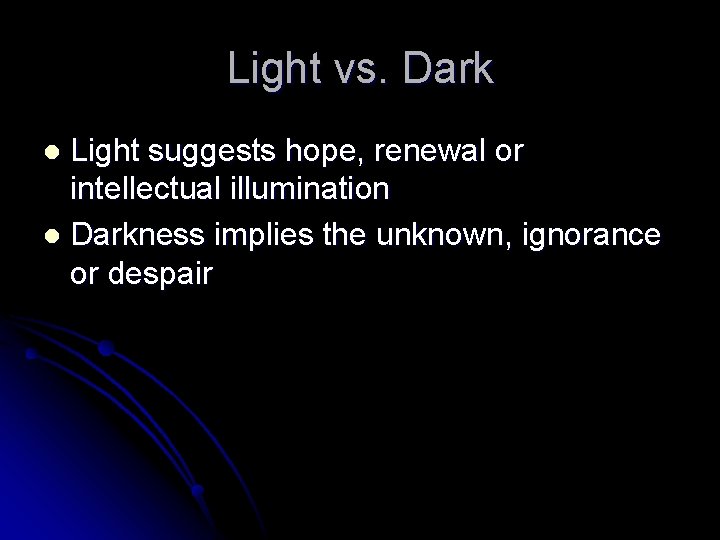 Light vs. Dark

- Light suggests hope, renewal or intellectual illumination
- Darkness implies the unknown, ignorance or despair